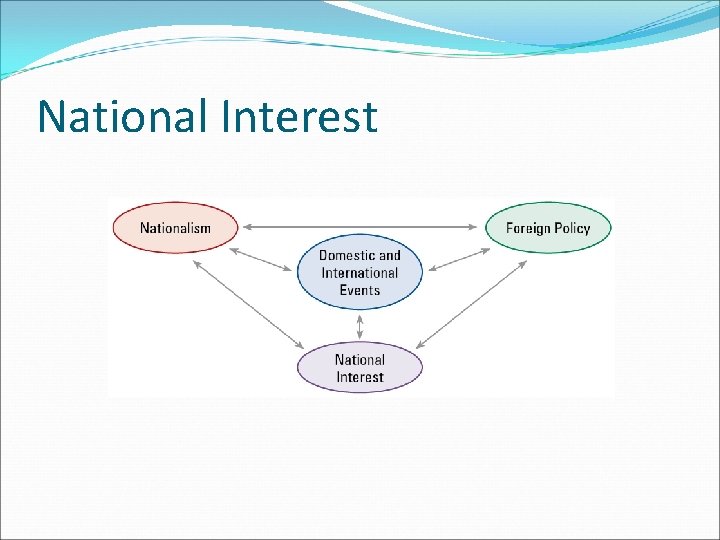 National Interest

Nationalism

Foreign Policy

Domestic and International Events

National Interest